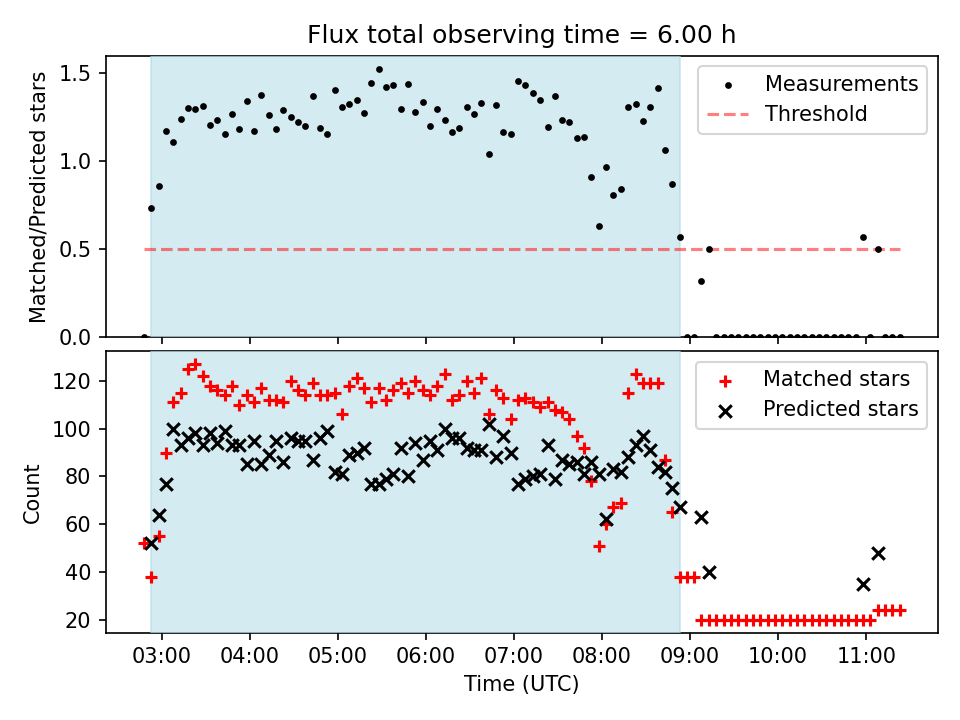 Flux total observing time = 6.00 h

Matched/Predicted stars

1.5
1.0
0.5
0.0

Measurements
Threshold

Count

120
100
80
60
40
20

Matched stars
Predicted stars

03:00 04:00 05:00 06:00 07:00 08:00 09:00 10:00 11:00

Time (UTC)